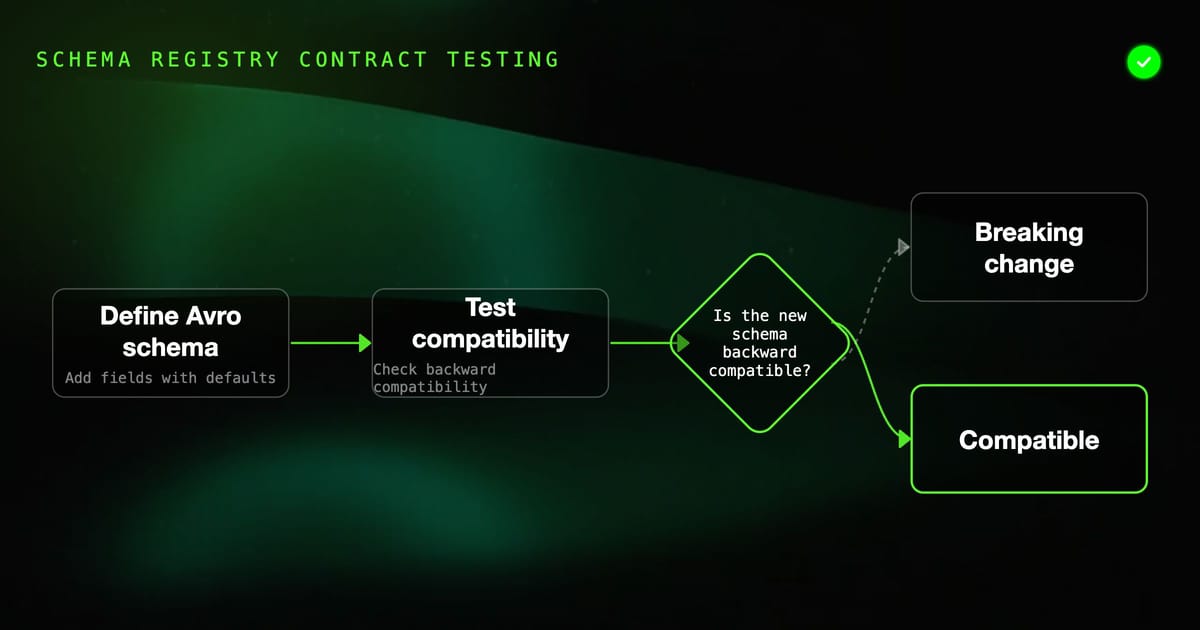 SCHEMA REGISTRY CONTRACT TESTING

Define Avro schema
Add fields with defaults

Test compatibility
Check backward compatibility

Is the new schema backward compatible?

Breaking change

Compatible